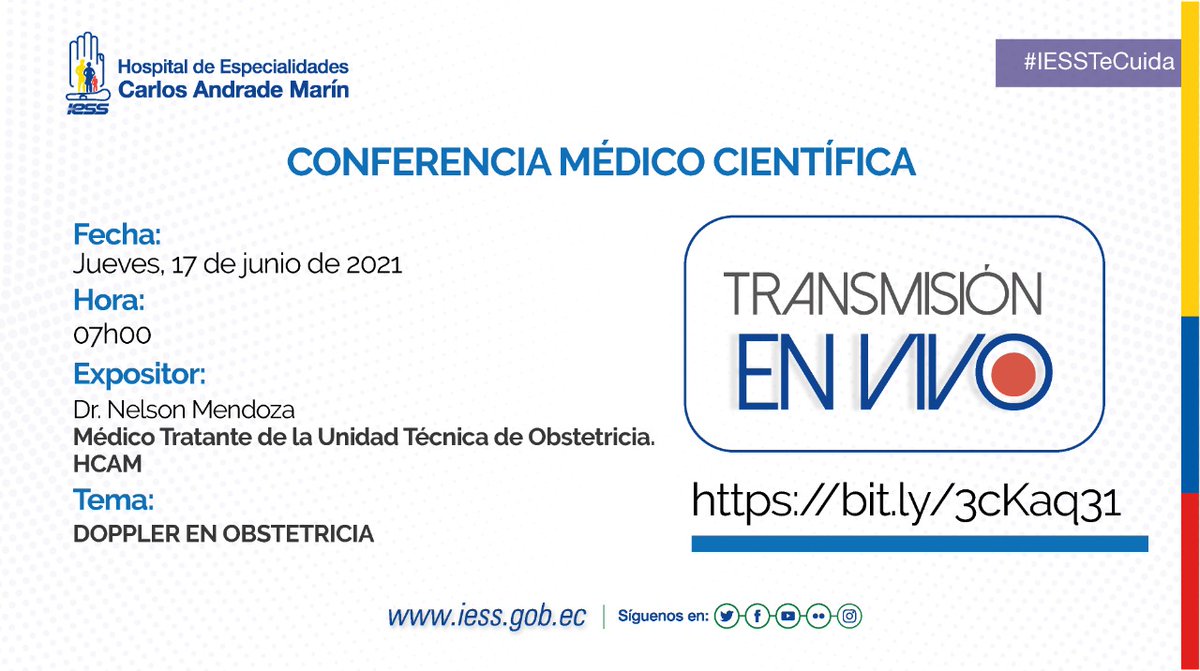 IESS
Hospital de Especialidades
Carlos Andrade Marín

#IESSTeCuida

CONFERENCIA MÉDICO CIENTÍFICA

Fecha:
Jueves, 17 de junio de 2021

Hora:
07h00

Expositor:
Dr. Nelson Mendoza
Médico Tratante de la Unidad Técnica de Obstetricia. HCAM

Tema:
DOPPLER EN OBSTETRICIA

TRANSMISIÓN
EN VIVO

https://bit.ly/3cKaq31

www.iess.gob.ec | Síguenos en: